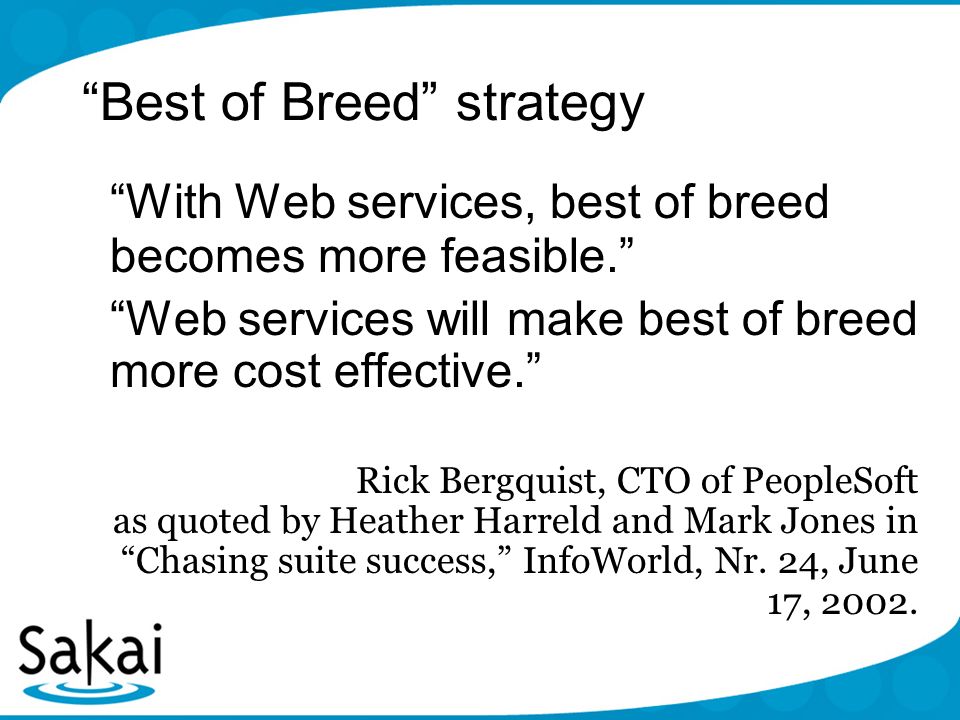 “Best of Breed” strategy

“With Web services, best of breed becomes more feasible.”

“Web services will make best of breed more cost effective.”

Rick Bergquist, CTO of PeopleSoft as quoted by Heather Harreld and Mark Jones in “Chasing suite success,” InfoWorld, Nr. 24, June 17, 2002.

Sakai